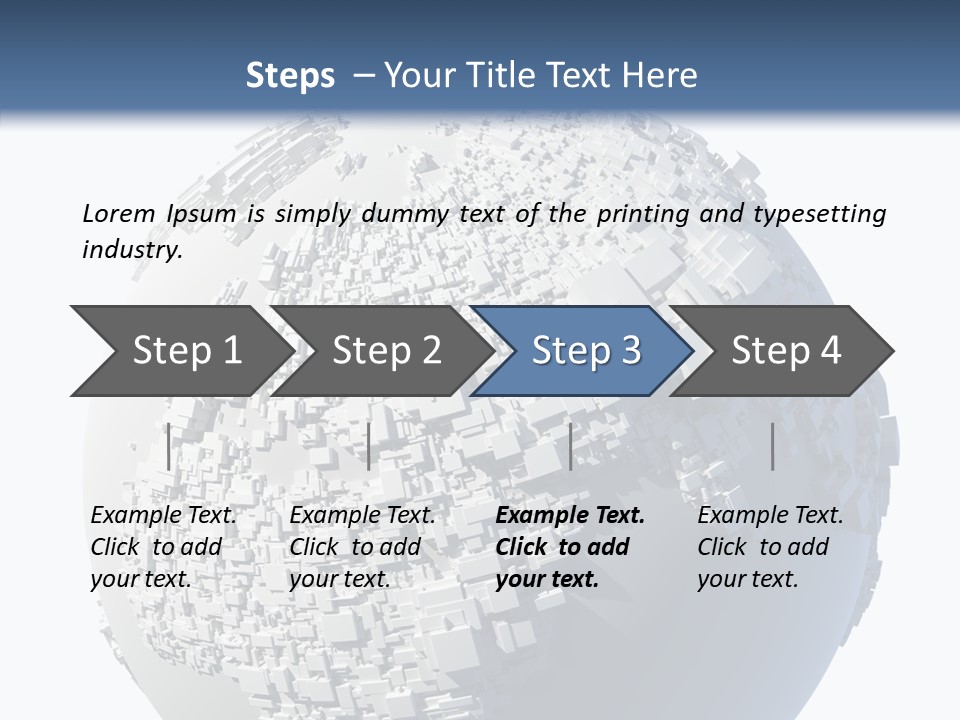 Steps – Your Title Text Here

Lorem Ipsum is simply dummy text of the printing and typesetting industry.

Step 1

Step 2

Step 3

Step 4

Example Text. Click to add your text.

Example Text. Click to add your text.

Example Text. Click to add your text.

Example Text. Click to add your text.